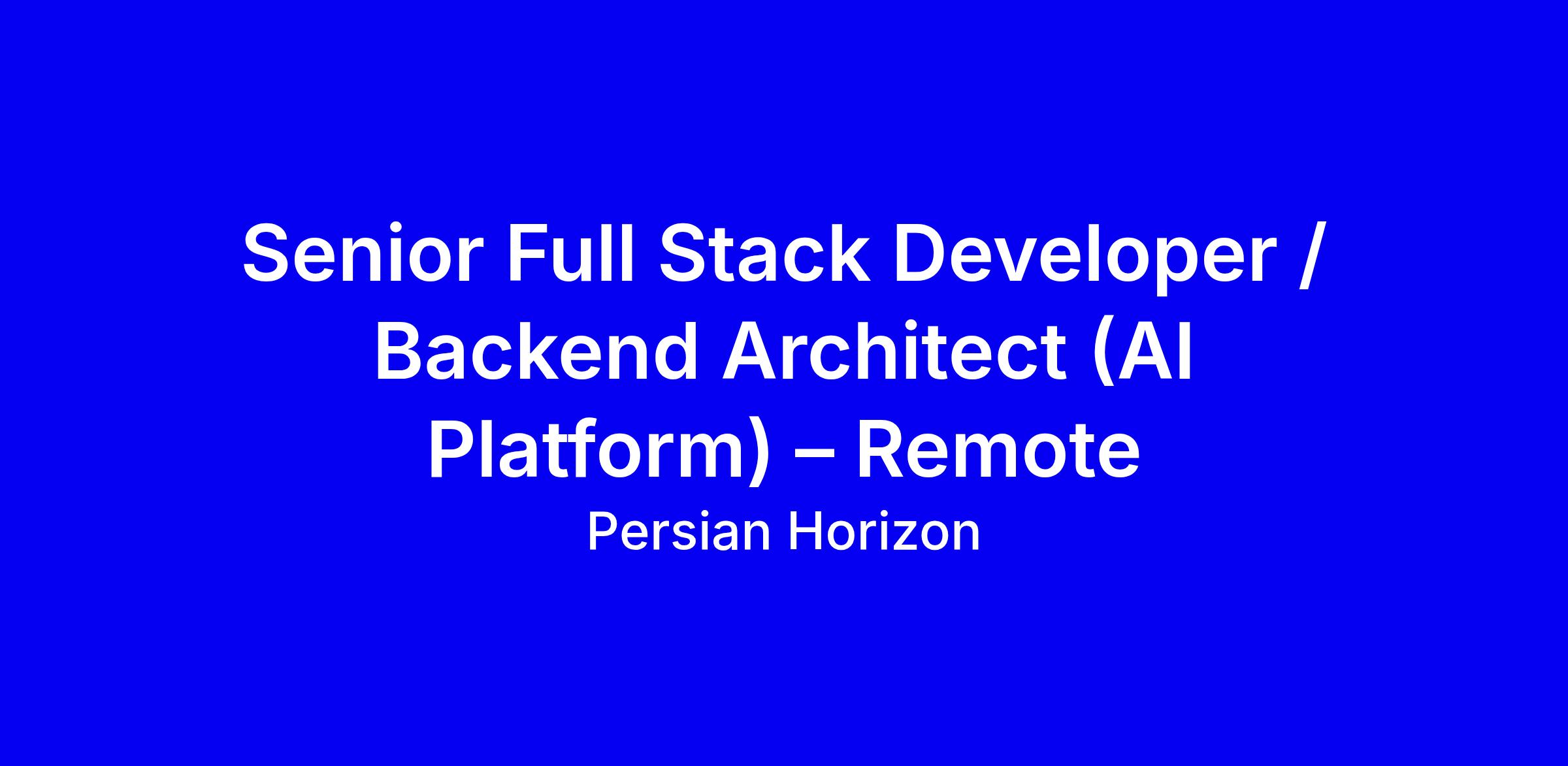 Senior Full Stack Developer / Backend Architect (AI Platform) – Remote

Persian Horizon